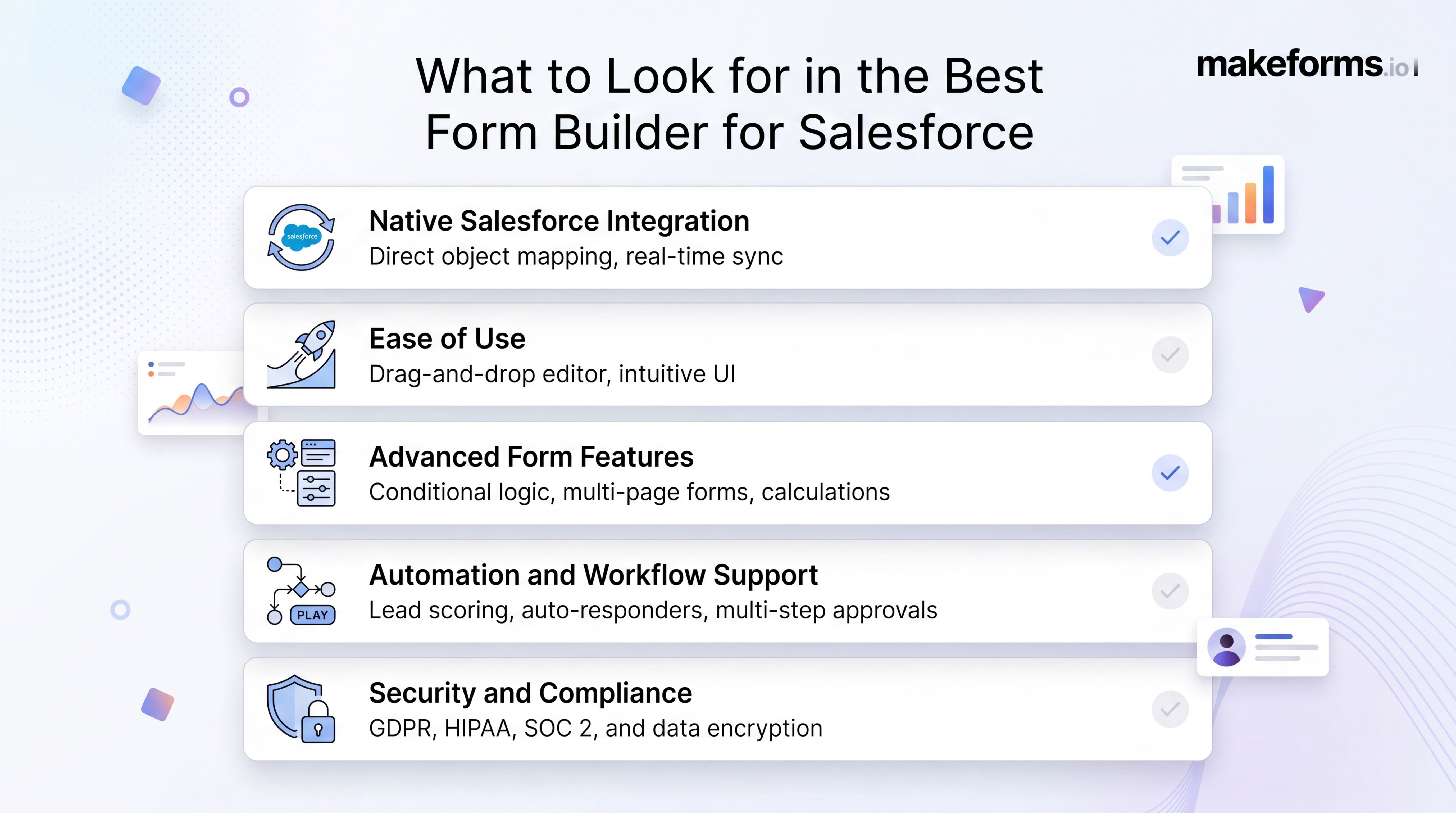 What to Look for in the Best Form Builder for Salesforce

makeforms.io

salesforce

Native Salesforce Integration
Direct object mapping, real-time sync

Ease of Use
Drag-and-drop editor, intuitive UI

Advanced Form Features
Conditional logic, multi-page forms, calculations

PLAY

Automation and Workflow Support
Lead scoring, auto-responders, multi-step approvals

Security and Compliance
GDPR, HIPAA, SOC 2, and data encryption